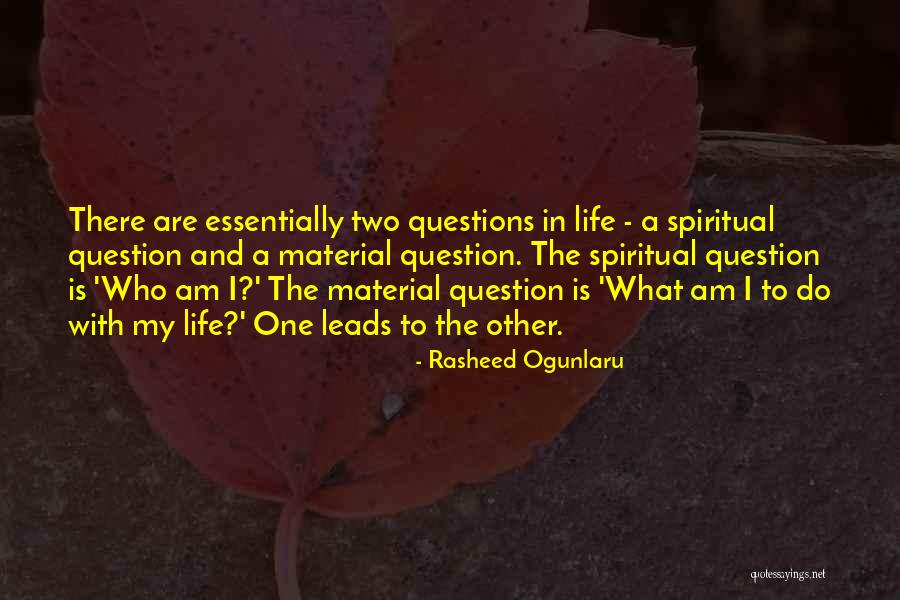 There are essentially two questions in life - a spiritual question and a material question. The spiritual question is 'Who am I?' The material question is 'What am I to do with my life?' One leads to the other.

- Rasheed Ogunlaru

quotessayings.net